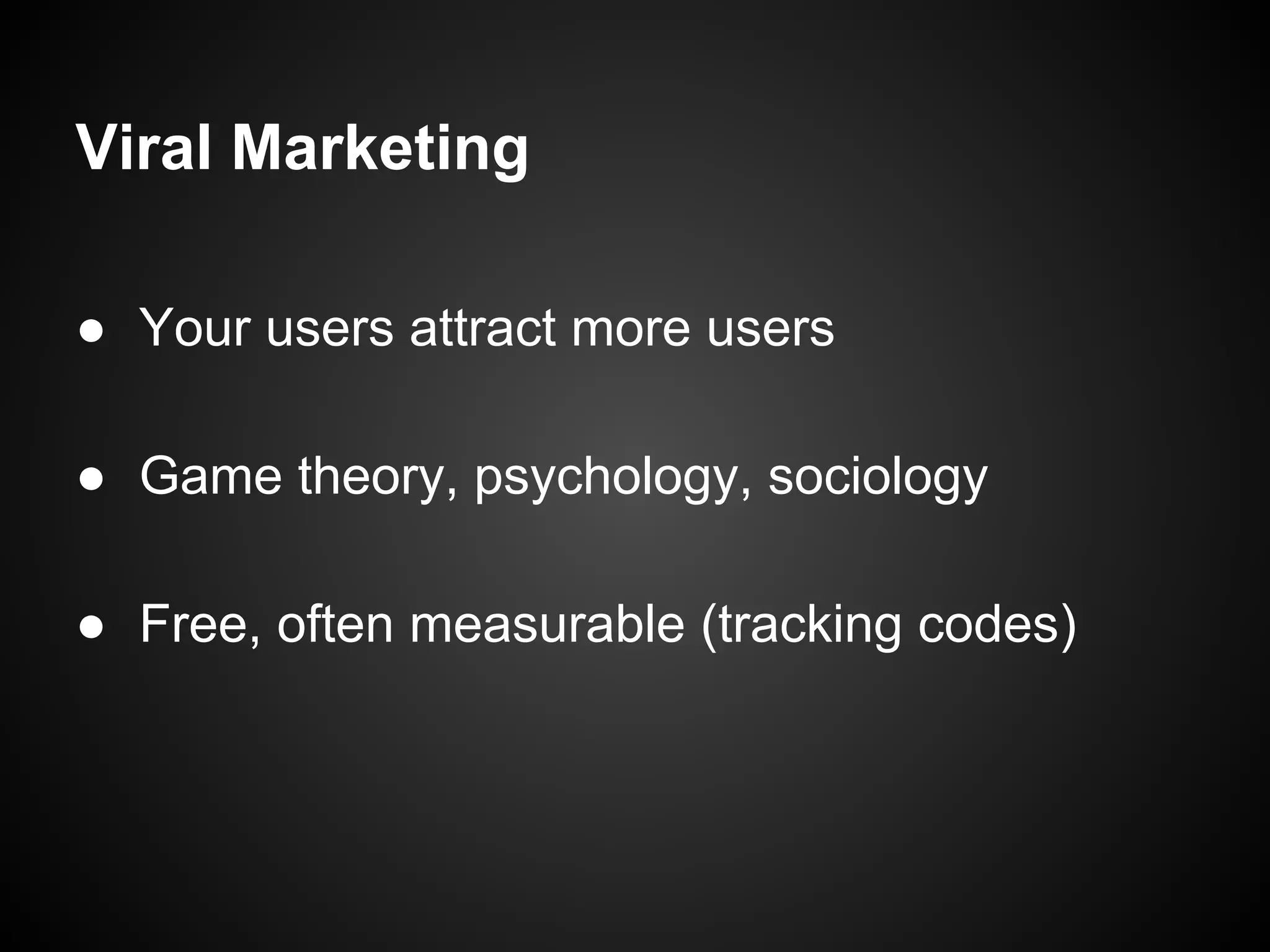 Viral Marketing

● Your users attract more users

● Game theory, psychology, sociology

● Free, often measurable (tracking codes)